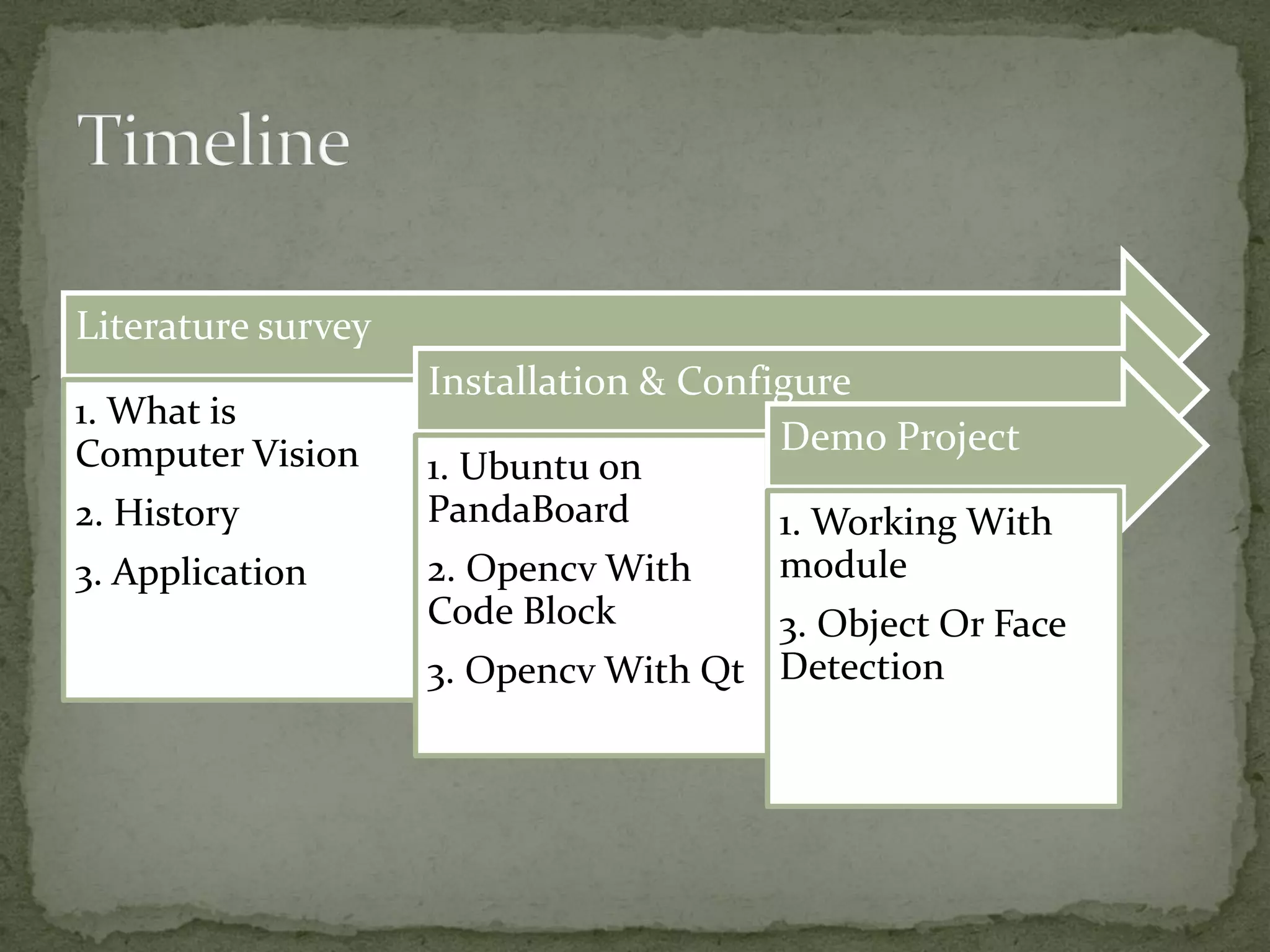 Timeline

Literature survey

1. What is Computer Vision

2. History

3. Application

Installation & Configure

1. Ubuntu on PandaBoard

2. Opencv With Code Block

3. Opencv With Qt

Demo Project

1. Working With module

3. Object Or Face Detection